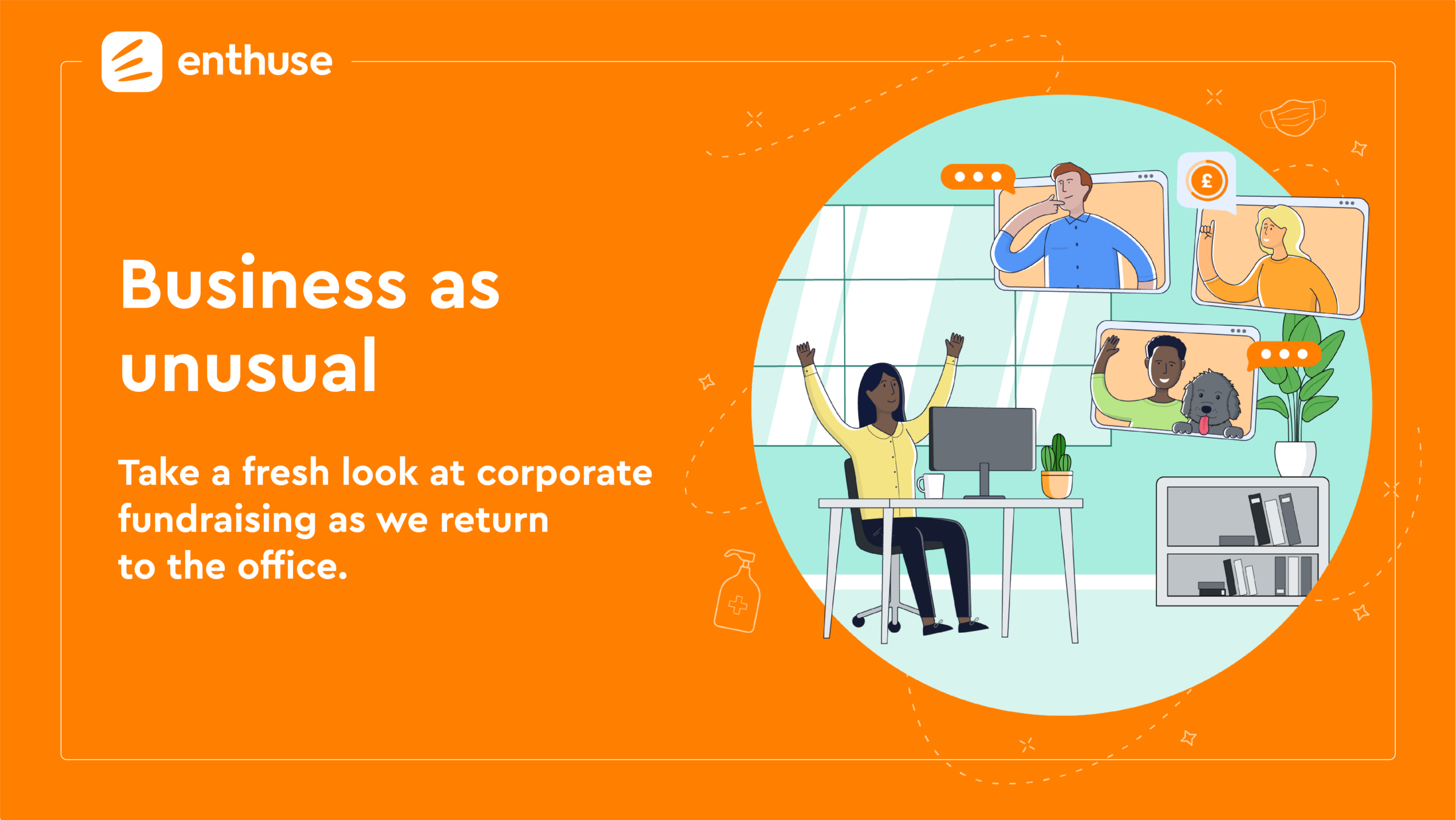 enthuse

Business as unusual

Take a fresh look at corporate fundraising as we return to the office.

£